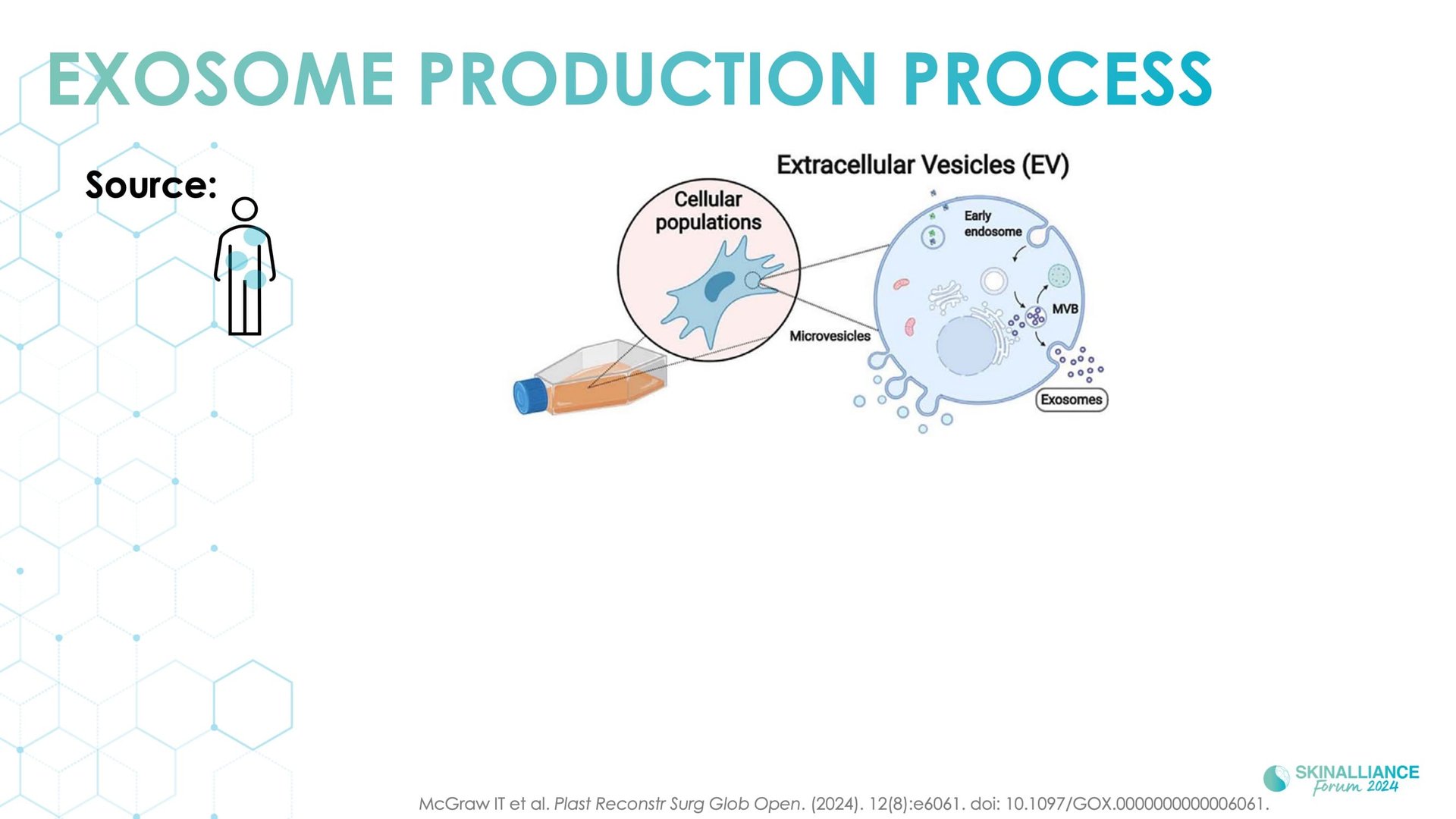 EXOSOME PRODUCTION PROCESS

Source:

Extracellular Vesicles (EV)

Cellular populations

Early endosome

MVB

Microvesicles

Exosomes

McGraw IT et al. Plast Reconstr Surg Glob Open. (2024). 12(8):e6061. doi: 10.1097/GOX.0000000000006061.

SKINALLIANCE Forum 2024